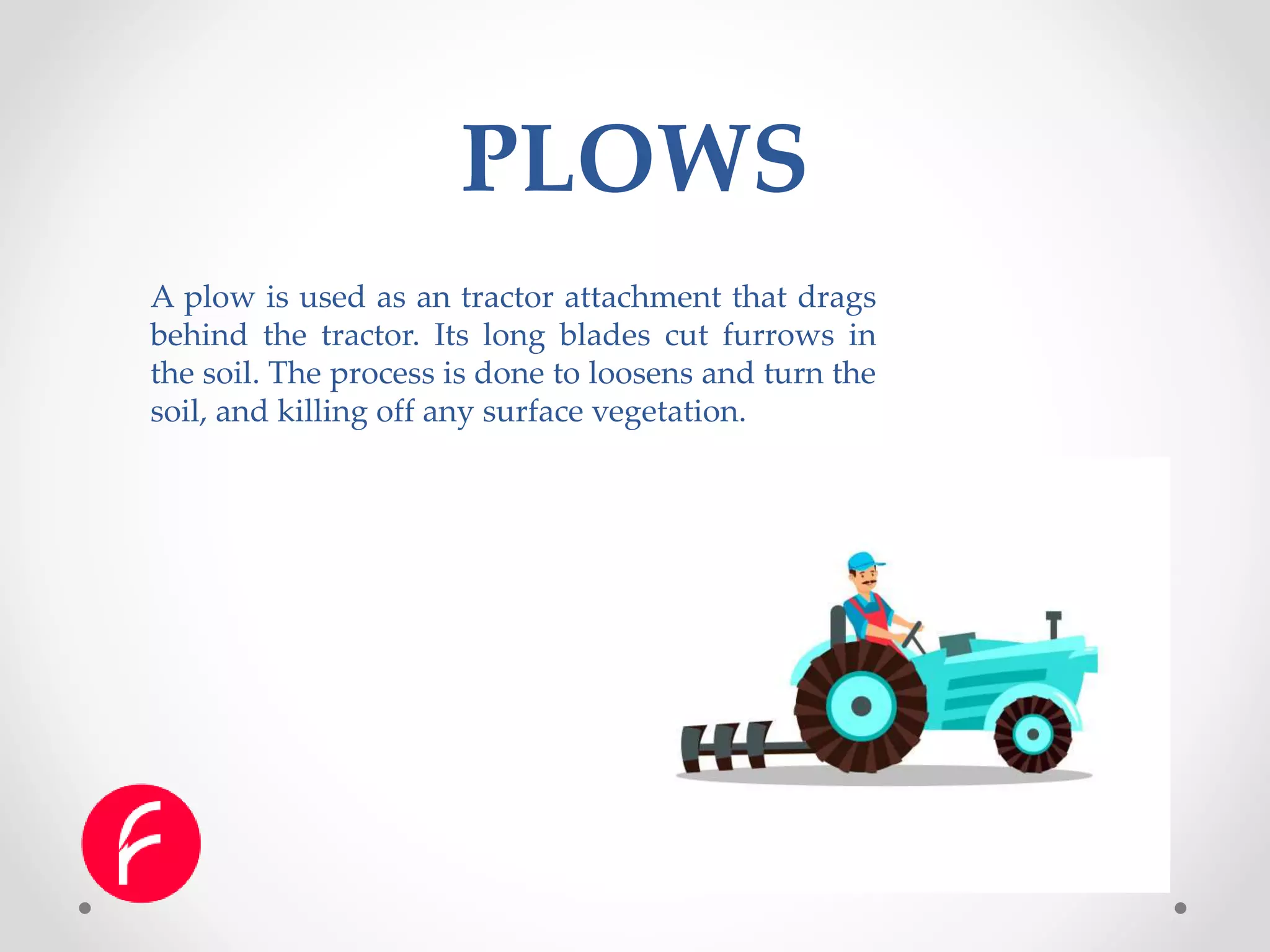 PLOWS

A plow is used as an tractor attachment that drags behind the tractor. Its long blades cut furrows in the soil. The process is done to loosens and turn the soil, and killing off any surface vegetation.